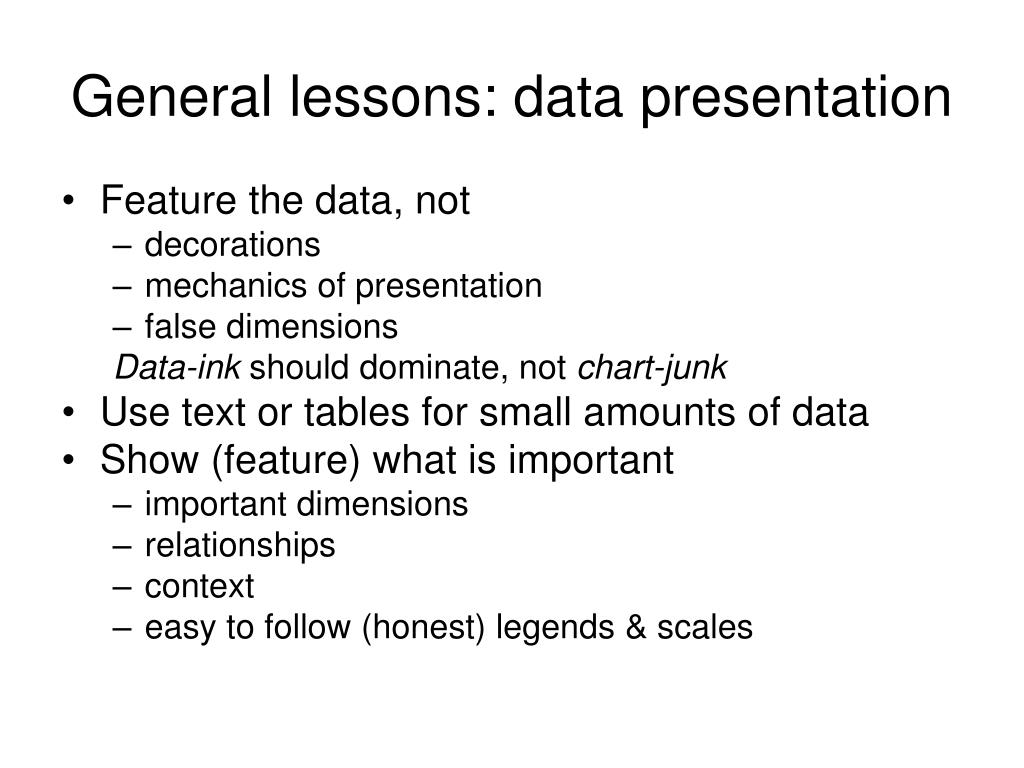 General lessons: data presentation

• Feature the data, not
– decorations
– mechanics of presentation
– false dimensions
Data-ink should dominate, not chart-junk
• Use text or tables for small amounts of data
• Show (feature) what is important
– important dimensions
– relationships
– context
– easy to follow (honest) legends & scales